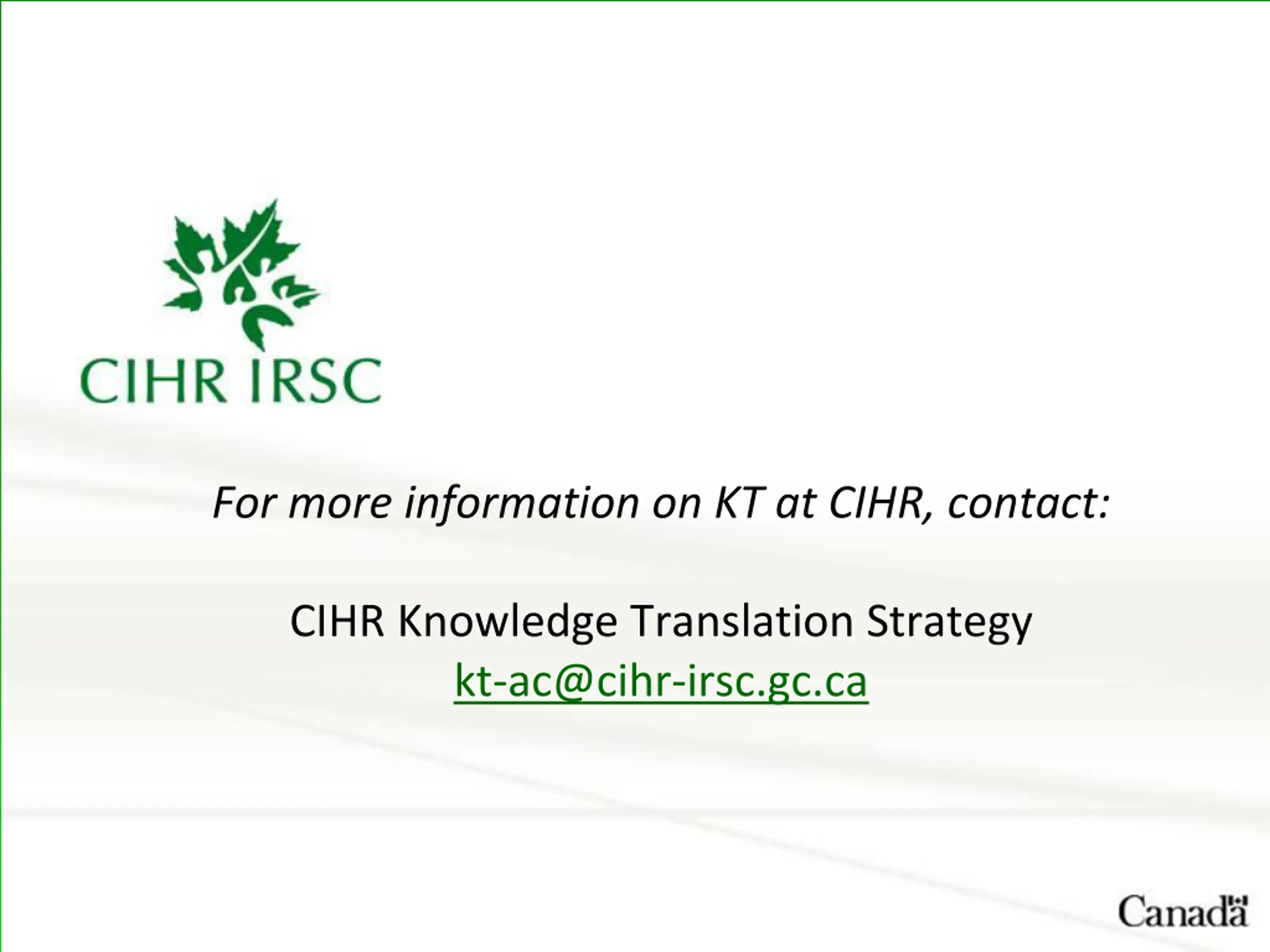 CIHR IRSC

For more information on KT at CIHR, contact:

CIHR Knowledge Translation Strategy
kt-ac@cihr-irsc.gc.ca

Canada